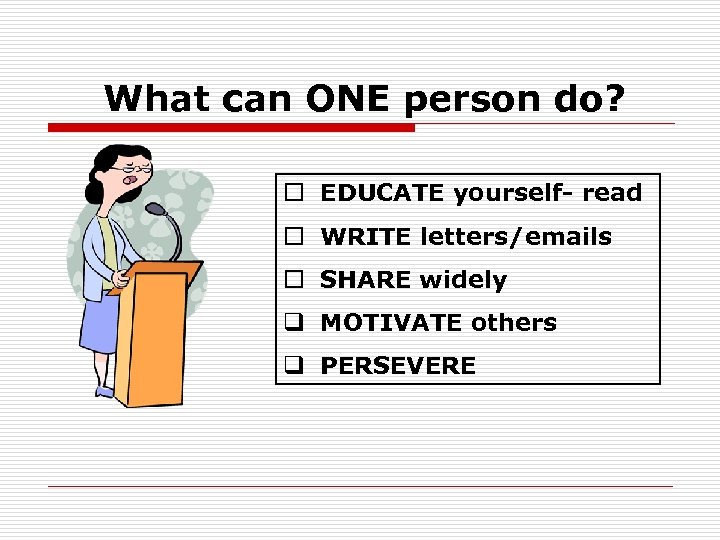 What can ONE person do?

☐ EDUCATE yourself- read
☐ WRITE letters/emails
☐ SHARE widely
❑ MOTIVATE others
❑ PERSEVERE